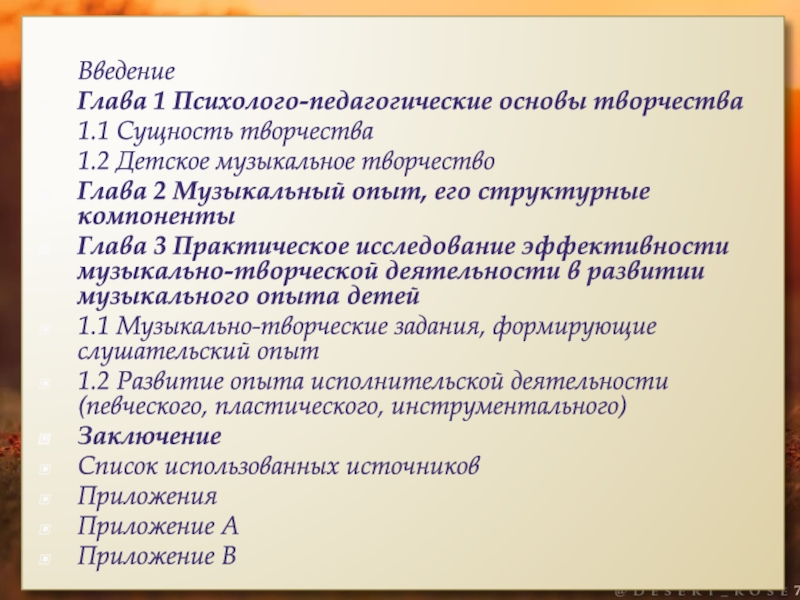 Введение
Глава 1 Психолого-педагогические основы творчества
1.1 Сущность творчества
1.2 Детское музыкальное творчество
Глава 2 Музыкальный опыт, его структурные компоненты
Глава 3 Практическое исследование эффективности музыкально-творческой деятельности в развитии музыкального опыта детей
1.1 Музыкально-творческие задания, формирующие слушательский опыт
1.2 Развитие опыта исполнительской деятельности (певческого, пластического, инструментального)
Заключение
Список использованных источников
Приложения
Приложение А
Приложение В

@DESERT_ROSE7